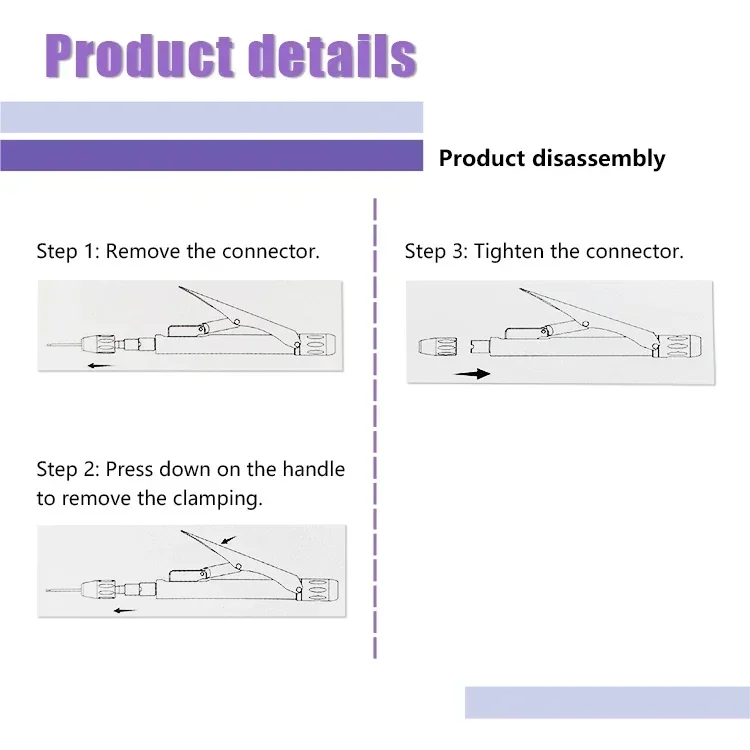 Product details

Product disassembly

Step 1: Remove the connector.

Step 2: Press down on the handle to remove the clamping.

Step 3: Tighten the connector.